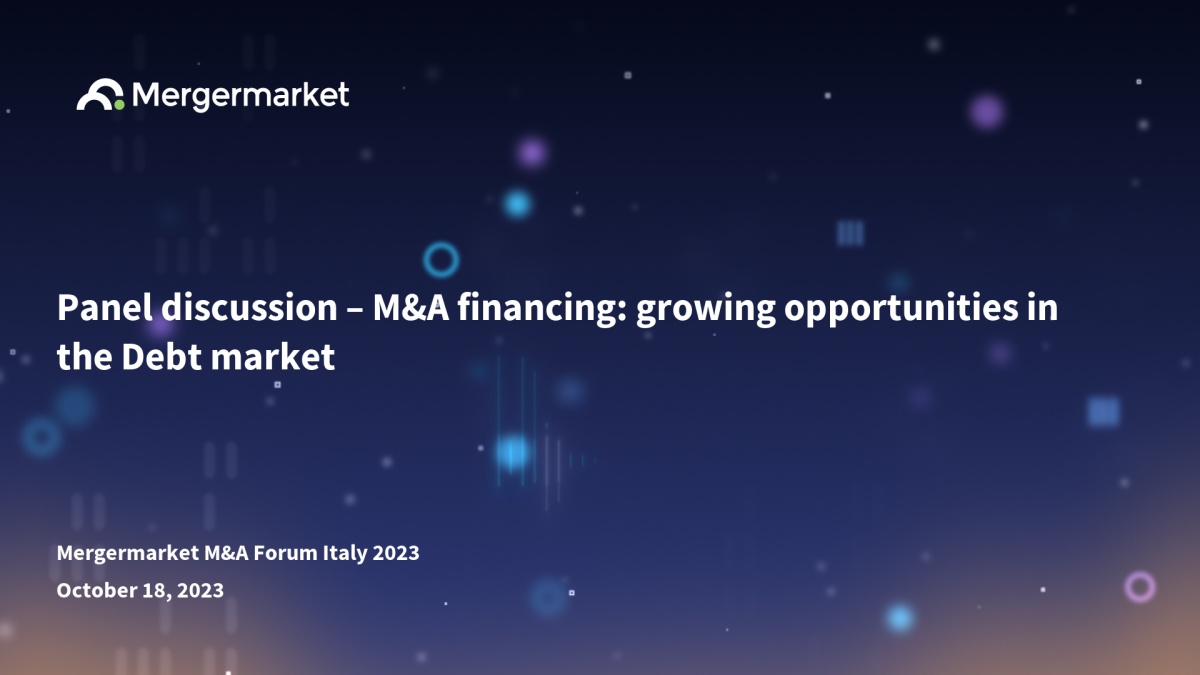 Mergermarket

Panel discussion – M&A financing: growing opportunities in the Debt market

Mergermarket M&A Forum Italy 2023

October 18, 2023